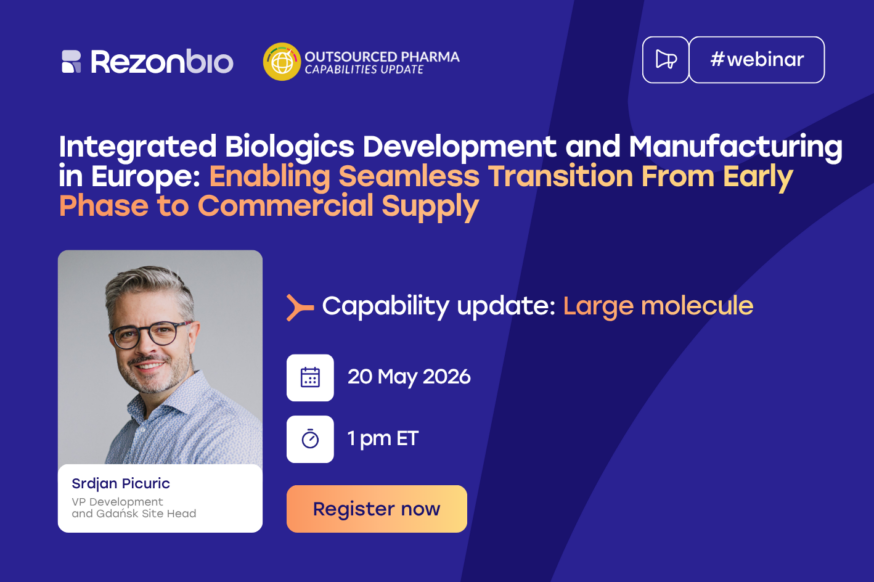 Rezonbio

OUTSOURCED PHARMA
CAPABILITIES UPDATE

#webinar

Integrated Biologics Development and Manufacturing in Europe: Enabling Seamless Transition From Early Phase to Commercial Supply

Capability update: Large molecule

20 May 2026

1 pm ET

Register now

Srdjan Picuric
VP Development and Gdańsk Site Head